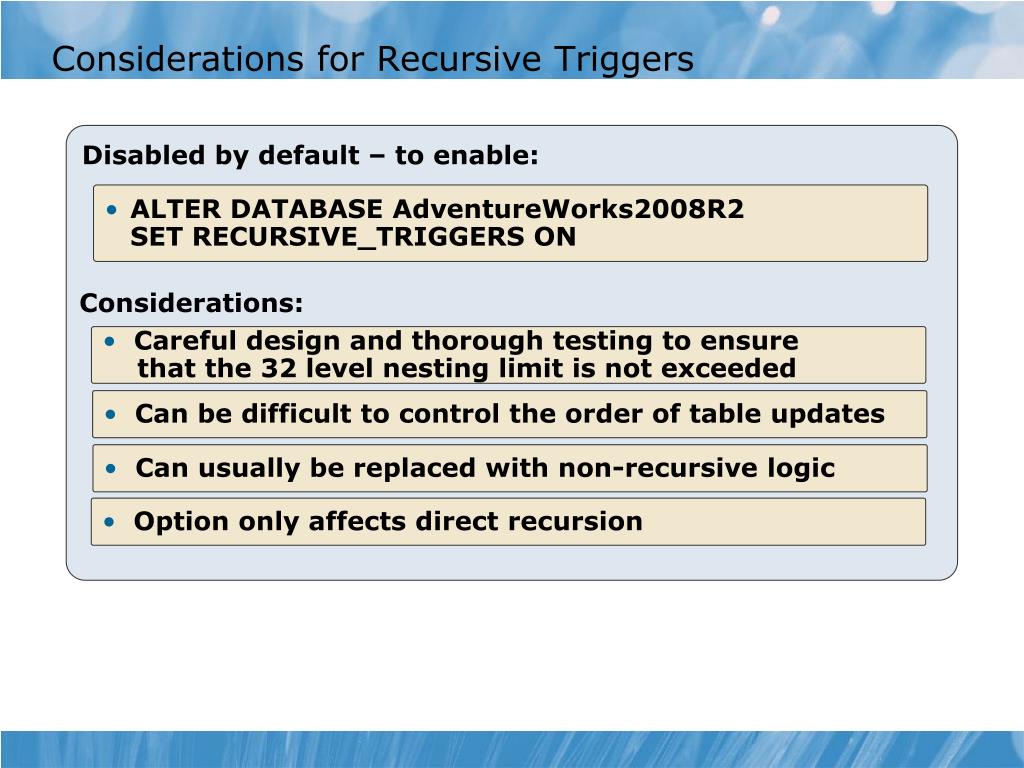 Considerations for Recursive Triggers

Disabled by default – to enable:

• ALTER DATABASE AdventureWorks2008R2
SET RECURSIVE_TRIGGERS ON

Considerations:

• Careful design and thorough testing to ensure that the 32 level nesting limit is not exceeded

• Can be difficult to control the order of table updates

• Can usually be replaced with non-recursive logic

• Option only affects direct recursion